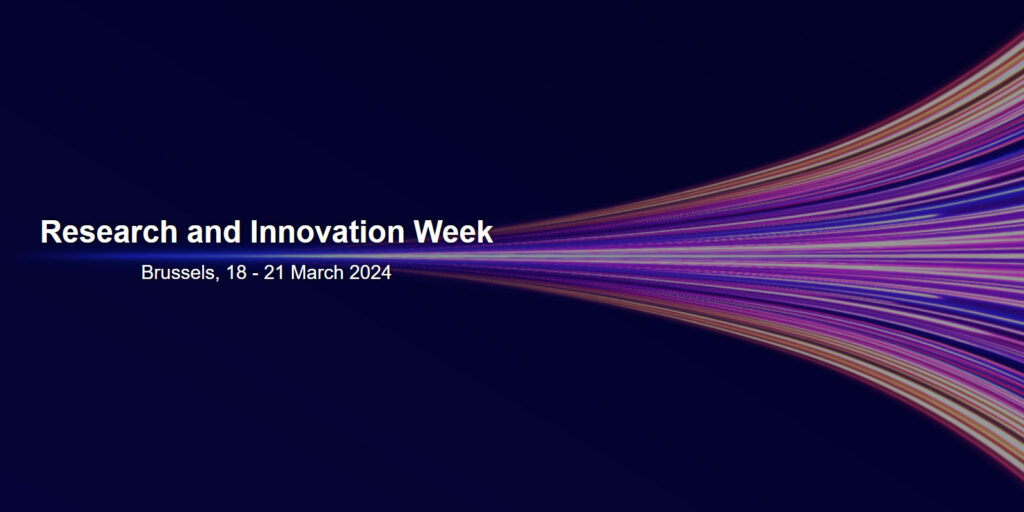 Research and Innovation Week

Brussels, 18 - 21 March 2024